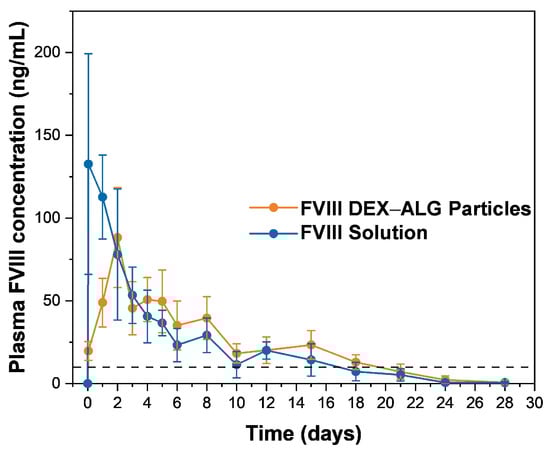 Plasma FVIII concentration (ng/mL)

200
150
100
50
0

FVIII DEX–ALG Particles
FVIII Solution

0 2 4 6 8 10 12 14 16 18 20 22 24 26 28 30

Time (days)